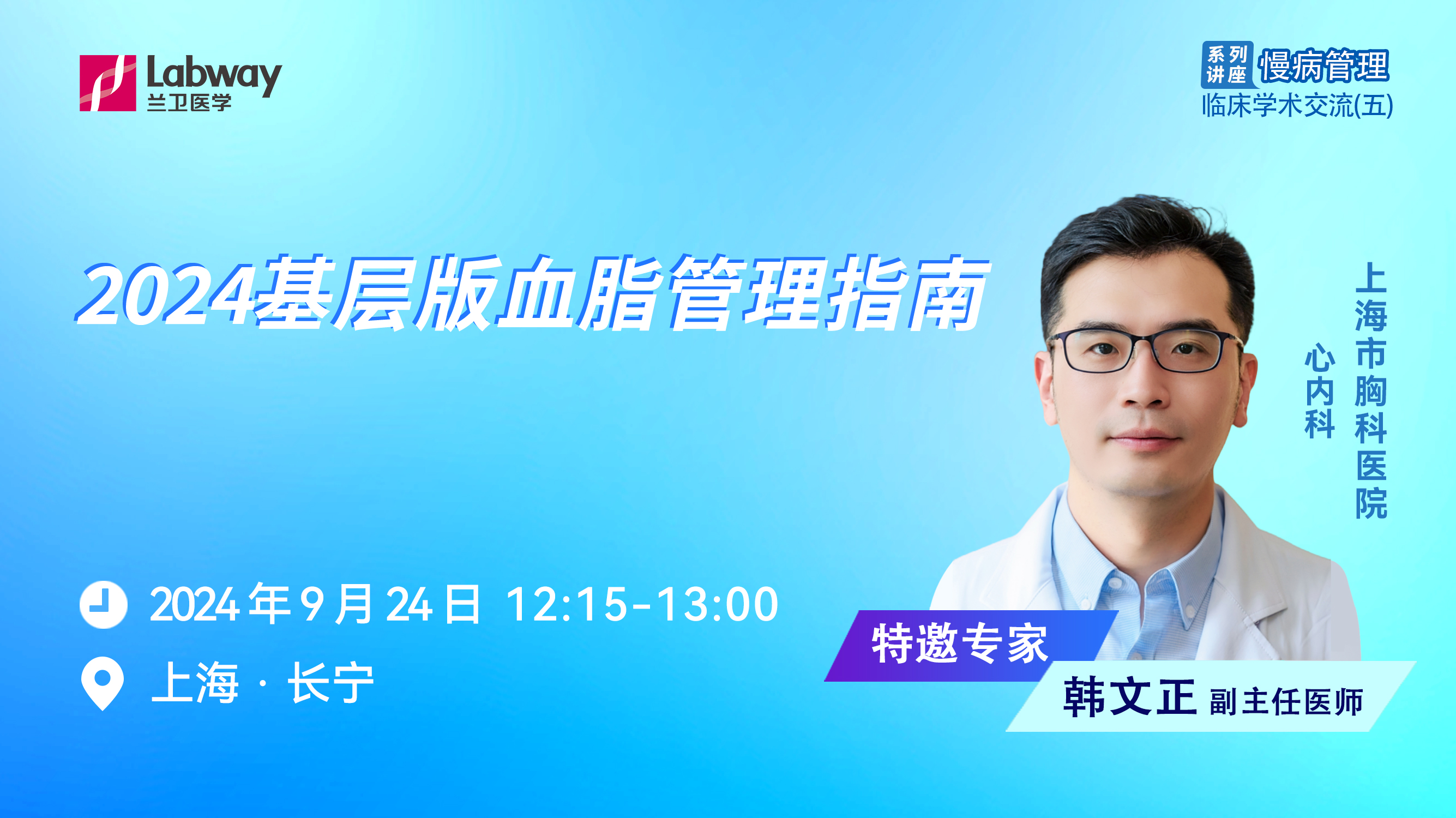 Labway
兰卫医学

系列讲座 慢病管理
临床学术交流(五)

2024基层版血脂管理指南

上海市胸科医院
心内科

2024年9月24日 12:15-13:00
上海 · 长宁

特邀专家
韩文正 副主任医师